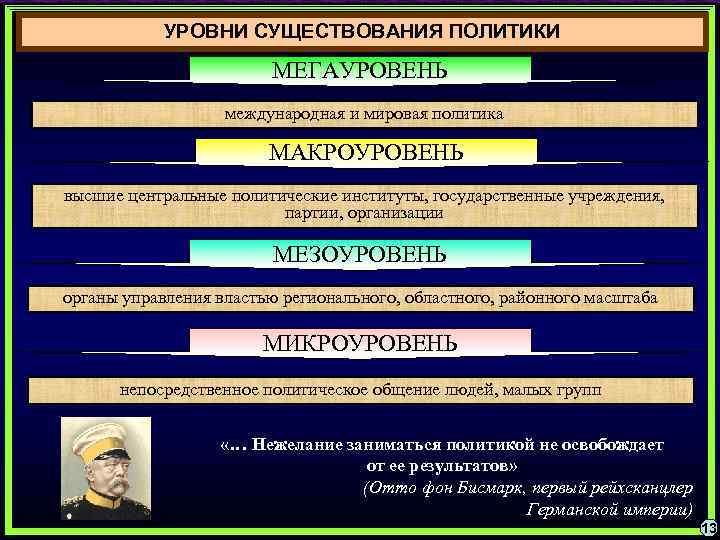 УРОВНИ СУЩЕСТВОВАНИЯ ПОЛИТИКИ

МЕГАУРОВЕНЬ

международная и мировая политика

МАКРОУРОВЕНЬ

высшие центральные политические институты, государственные учреждения, партии, организации

МЕЗОУРОВЕНЬ

органы управления властью регионального, областного, районного масштаба

МИКРОУРОВЕНЬ

непосредственное политическое общение людей, малых групп

«… Нежелание заниматься политикой не освобождает от ее результатов»
(Отто фон Бисмарк, первый рейхсканцлер Германской империи)

13